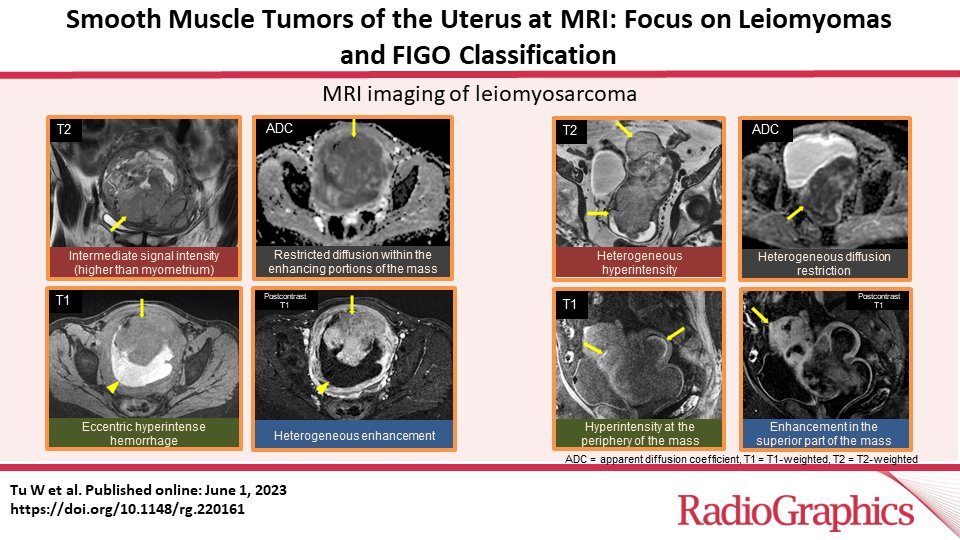 Smooth Muscle Tumors of the Uterus at MRI: Focus on Leiomyomas and FIGO Classification

MRI imaging of leiomyosarcoma

T2
Intermediate signal intensity (higher than myometrium)

ADC
Restricted diffusion within the enhancing portions of the mass

T1
Eccentric hyperintense hemorrhage

Postcontrast T1
Heterogeneous enhancement

T2
Heterogeneous hyperintensity

ADC
Heterogeneous diffusion restriction

T1
Hyperintensity at the periphery of the mass

Postcontrast T1
Enhancement in the superior part of the mass

ADC = apparent diffusion coefficient, T1 = T1-weighted, T2 = T2-weighted

Tu W et al. Published online: June 1, 2023
https://doi.org/10.1148/rg.220161

RadioGraphics